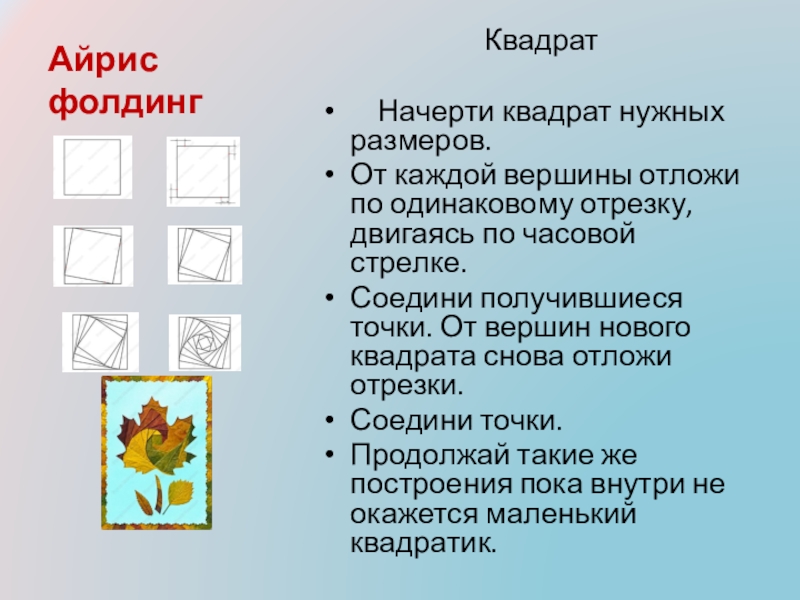 Айрис фолдинг

Квадрат

• Начерти квадрат нужных размеров.
• От каждой вершины отложи по одинаковому отрезку, двигаясь по часовой стрелке.
• Соедини получившиеся точки. От вершин нового квадрата снова отложи отрезки.
• Соедини точки.
• Продолжай такие же построения пока внутри не окажется маленький квадратик.